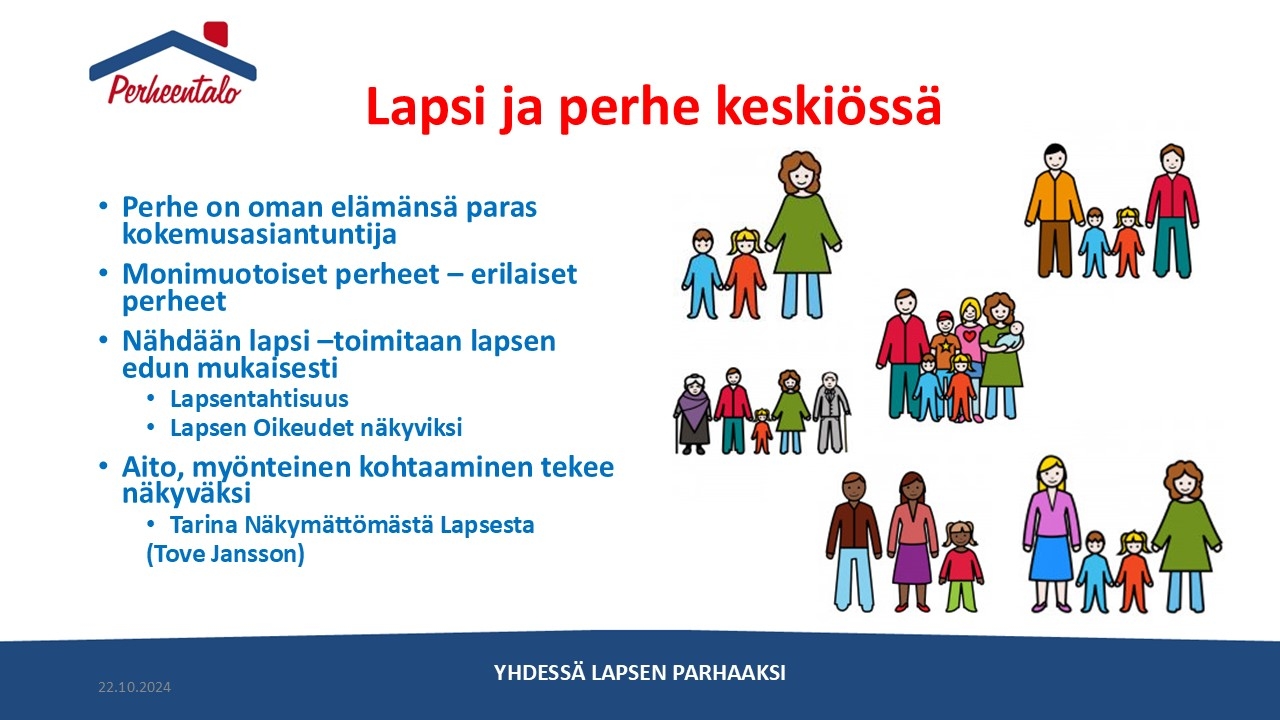 Perheentalo

Lapsi ja perhe keskiössä

• Perhe on oman elämänsä paras kokemusasiantuntija
• Monimuotoiset perheet – erilaiset perheet
• Nähdään lapsi –toimitaan lapsen edun mukaisesti
  • Lapsentahtisuus
  • Lapsen Oikeudet näkyviksi
• Aito, myönteinen kohtaaminen tekee näkyväksi
  • Tarina Näkymättömästä Lapsesta
(Tove Jansson)

22.10.2024

YHDESSÄ LAPSEN PARHAAKSI